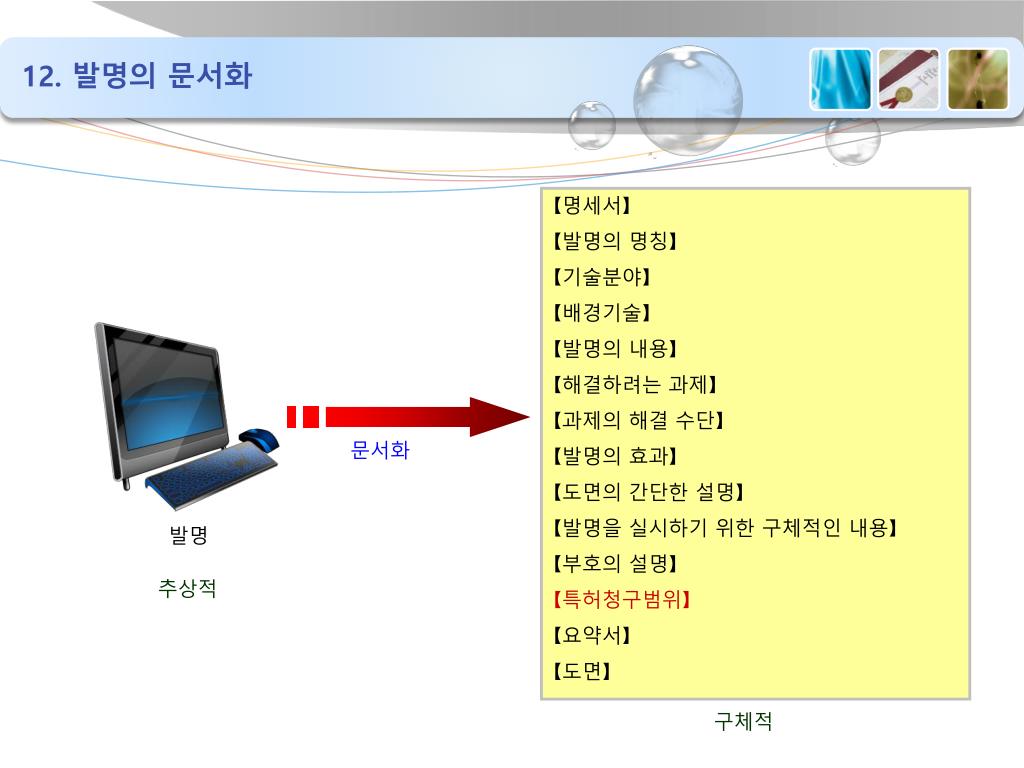 12. 발명의 문서화

발명

추상적

문서화

【명세서】
【발명의 명칭】
【기술분야】
【배경기술】
【발명의 내용】
【해결하려는 과제】
【과제의 해결 수단】
【발명의 효과】
【도면의 간단한 설명】
【발명을 실시하기 위한 구체적인 내용】
【부호의 설명】
【특허청구범위】
【요약서】
【도면】

구체적